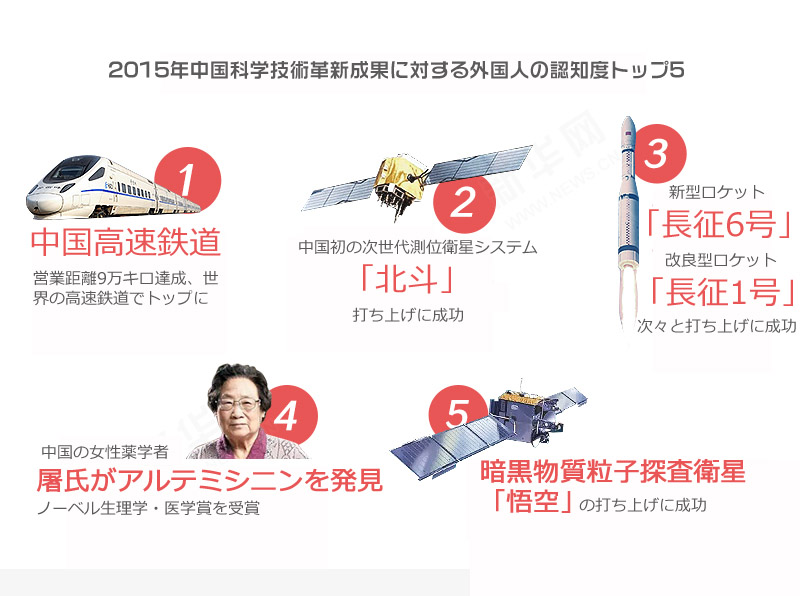 2015年中国科学技術革新成果に対する外国人の認知度トップ5

1
中国高速鉄道
営業距離9万キロ達成、世界の高速鉄道でトップに

2
中国初の次世代測位衛星システム
「北斗」
打ち上げに成功

3
新型ロケット
「長征6号」
改良型ロケット
「長征1号」
次々と打ち上げに成功

4
中国の女性薬学者
屠氏がアルテミシニンを発見
ノーベル生理学・医学賞を受賞

5
暗黒物質粒子探査衛星
「悟空」の打ち上げに成功

新华网
WWW.NEWS.CN